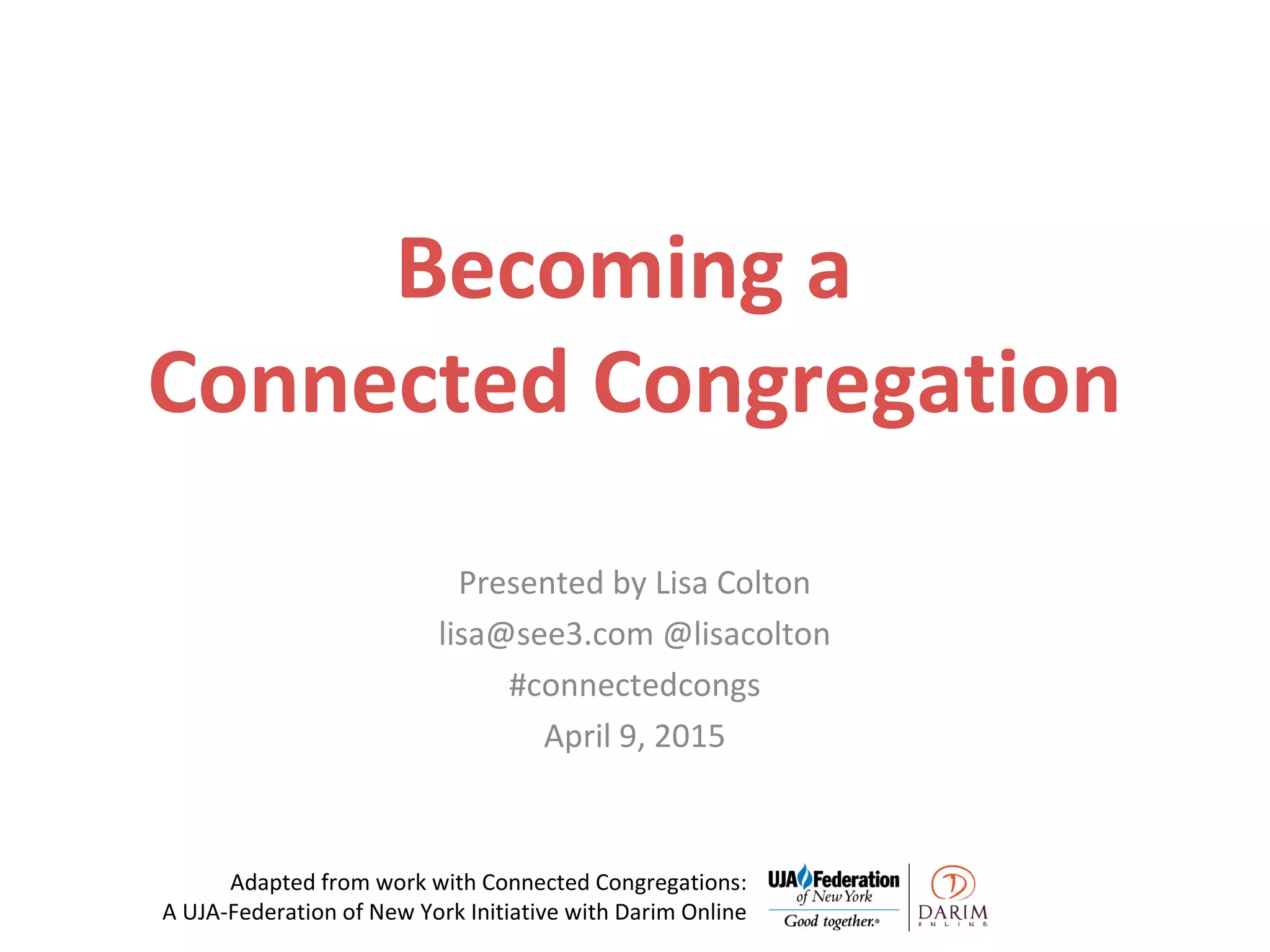 Becoming a
Connected Congregation

Presented by Lisa Colton
lisa@see3.com @lisacolton
#connectedcongs
April 9, 2015

Adapted from work with Connected Congregations:
A UJA-Federation of New York Initiative with Darim Online

UJA Federation of New York Good together.®

DARIM ONLINE